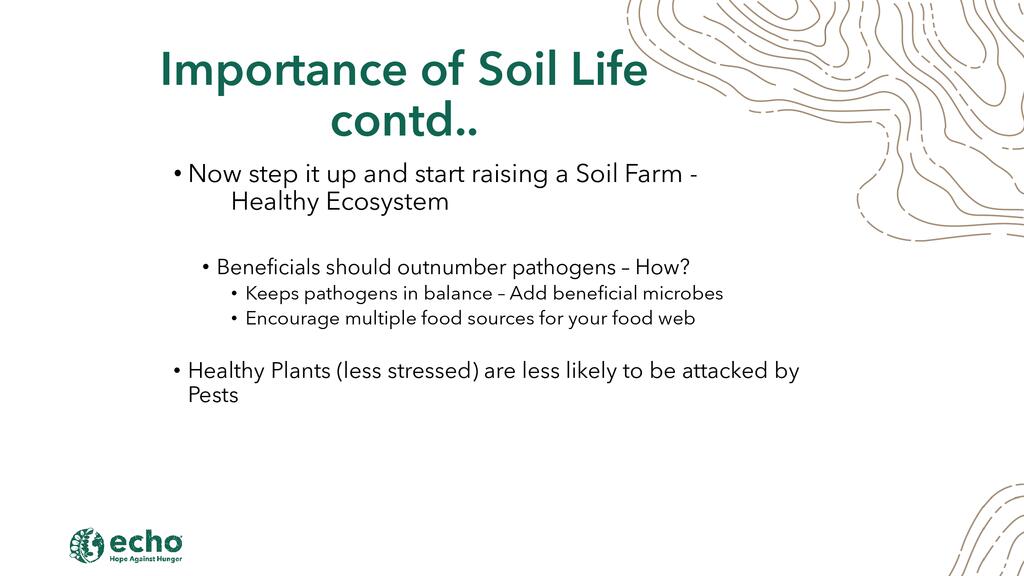 Importance of Soil Life contd..

• Now step it up and start raising a Soil Farm - Healthy Ecosystem

• Beneficials should outnumber pathogens – How?
• Keeps pathogens in balance – Add beneficial microbes
• Encourage multiple food sources for your food web

• Healthy Plants (less stressed) are less likely to be attacked by Pests

echo
Hope Against Hunger